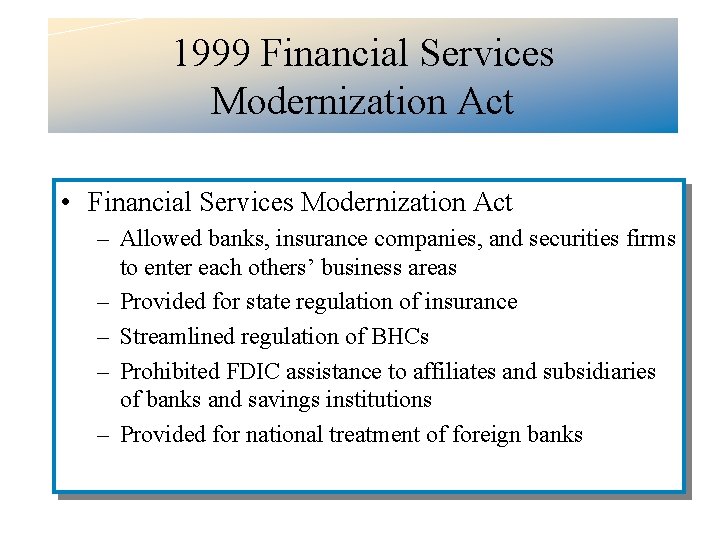 1999 Financial Services Modernization Act

• Financial Services Modernization Act
– Allowed banks, insurance companies, and securities firms to enter each others’ business areas
– Provided for state regulation of insurance
– Streamlined regulation of BHCs
– Prohibited FDIC assistance to affiliates and subsidiaries of banks and savings institutions
– Provided for national treatment of foreign banks